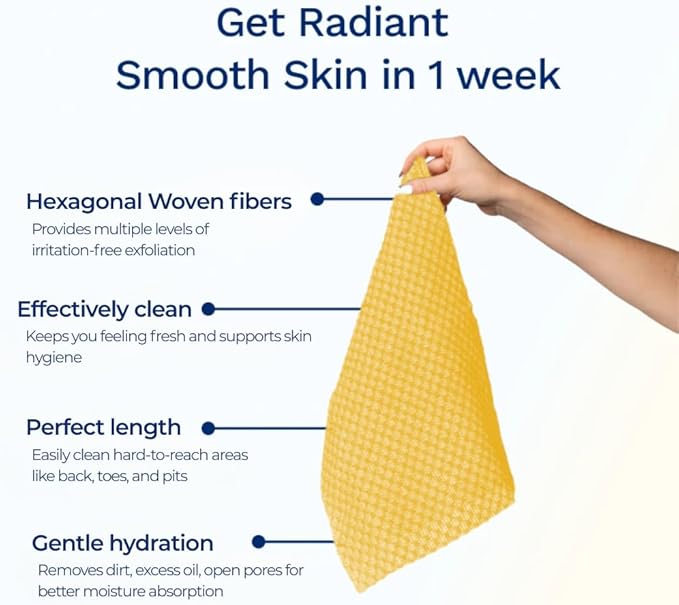 Get Radiant Smooth Skin in 1 week

Hexagonal Woven fibers
Provides multiple levels of irritation-free exfoliation

Effectively clean
Keeps you feeling fresh and supports skin hygiene

Perfect length
Easily clean hard-to-reach areas like back, toes, and pits

Gentle hydration
Removes dirt, excess oil, open pores for better moisture absorption